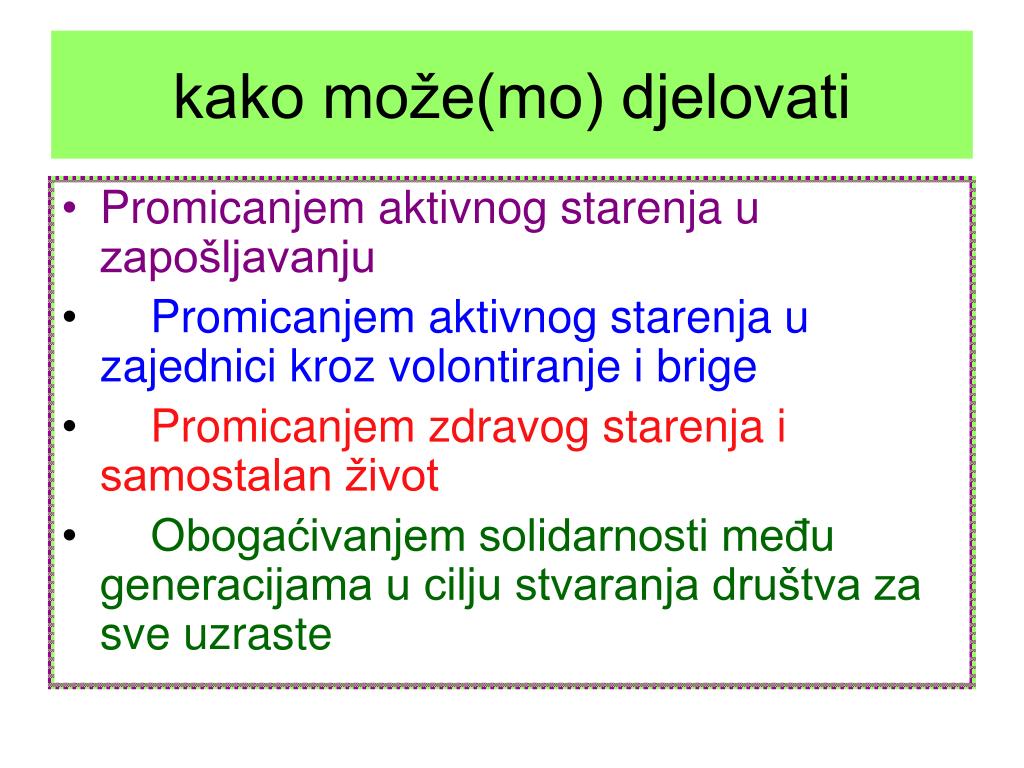 kako može(mo) djelovati

• Promicanjem aktivnog starenja u zapošljavanju
• Promicanjem aktivnog starenja u zajednici kroz volontiranje i brige
• Promicanjem zdravog starenja i samostalan život
• Obogaćivanjem solidarnosti među generacijama u cilju stvaranja društva za sve uzraste